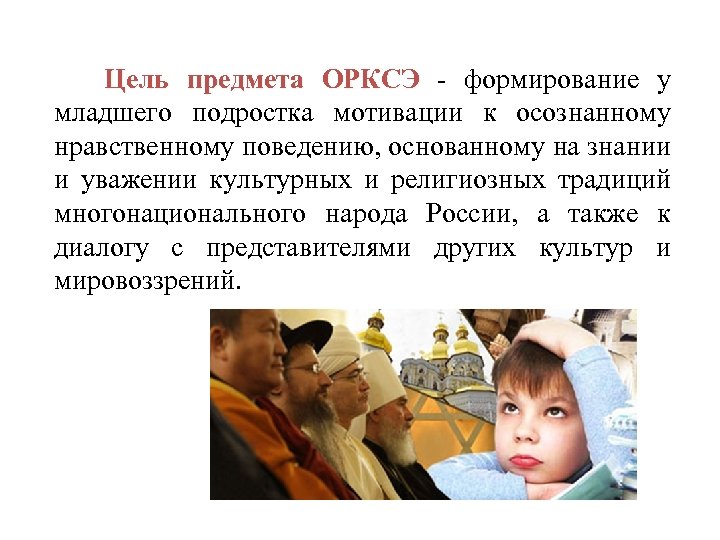 Цель предмета ОРКСЭ - формирование у младшего подростка мотивации к осознанному нравственному поведению, основанному на знании и уважении культурных и религиозных традиций многонационального народа России, а также к диалогу с представителями других культур и мировоззрений.